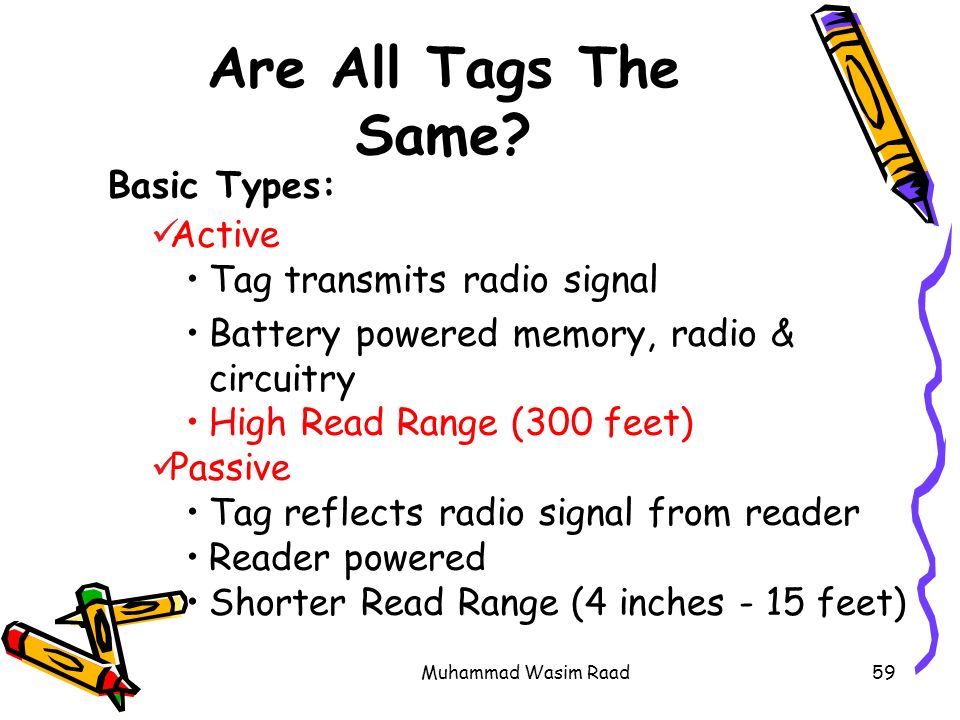 Are All Tags The Same?

Basic Types:

✓Active

• Tag transmits radio signal

• Battery powered memory, radio & circuitry

• High Read Range (300 feet)

✓Passive

• Tag reflects radio signal from reader

• Reader powered

• Shorter Read Range (4 inches - 15 feet)

Muhammad Wasim Raad

59